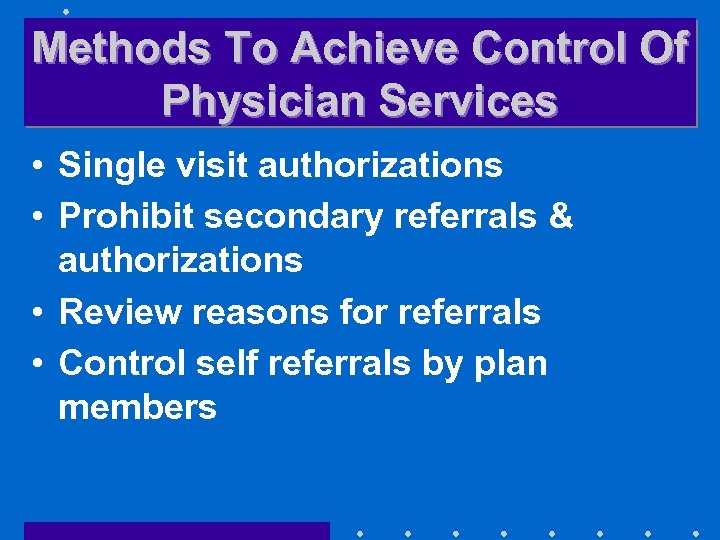 Methods To Achieve Control Of Physician Services

• Single visit authorizations
• Prohibit secondary referrals & authorizations
• Review reasons for referrals
• Control self referrals by plan members